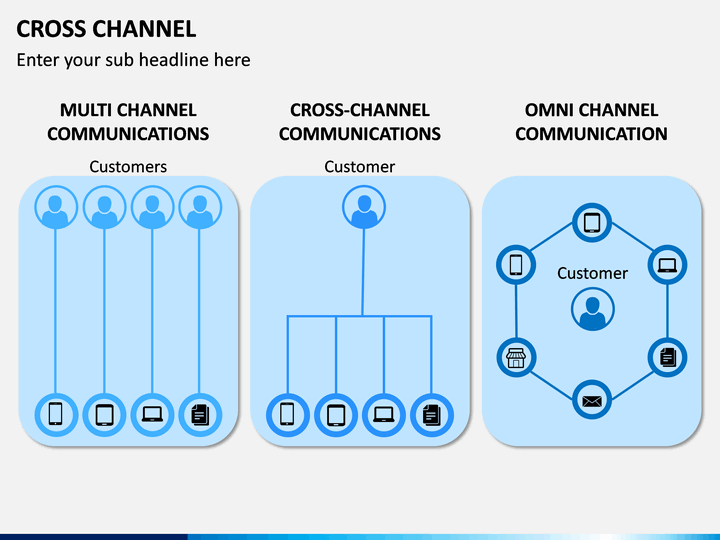 CROSS CHANNEL

Enter your sub headline here

MULTI CHANNEL COMMUNICATIONS

Customers

CROSS-CHANNEL COMMUNICATIONS

Customer

OMNI CHANNEL COMMUNICATION

Customer